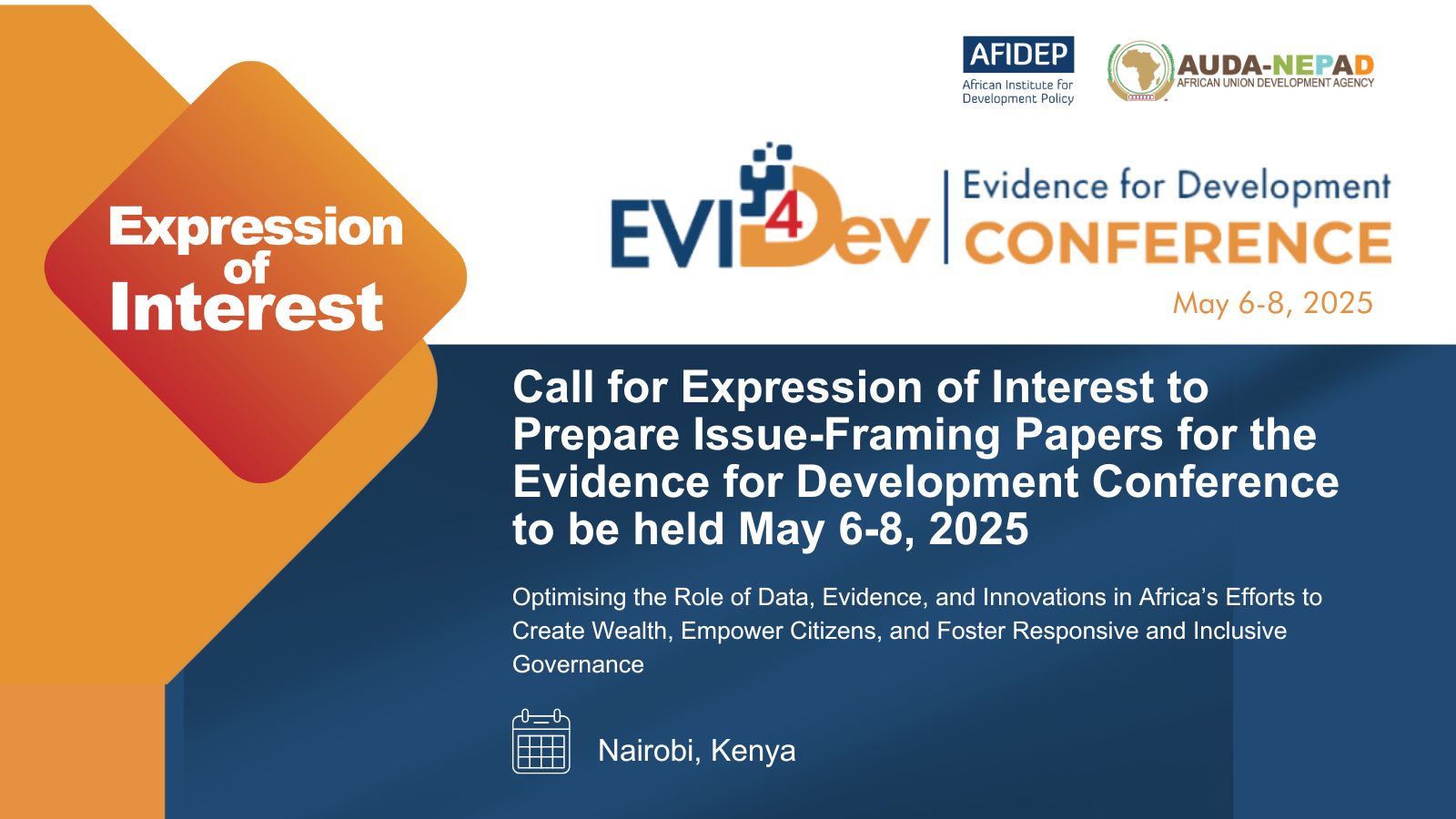 Expression of Interest

AFIDEP
African Institute for Development Policy

AUDA-NEPAD
AFRICAN UNION DEVELOPMENT AGENCY

EVI4Dev | Evidence for Development CONFERENCE

May 6-8, 2025

Call for Expression of Interest to Prepare Issue-Framing Papers for the Evidence for Development Conference to be held May 6-8, 2025

Optimising the Role of Data, Evidence, and Innovations in Africa's Efforts to Create Wealth, Empower Citizens, and Foster Responsive and Inclusive Governance

Nairobi, Kenya